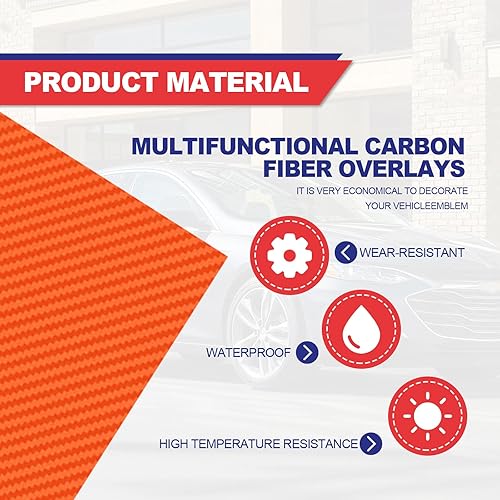 PRODUCT MATERIAL

MULTIFUNCTIONAL CARBON FIBER OVERLAYS

IT IS VERY ECONOMICAL TO DECORATE YOUR VEHICLEEMBLEM

WEAR-RESISTANT

WATERPROOF

HIGH TEMPERATURE RESISTANCE